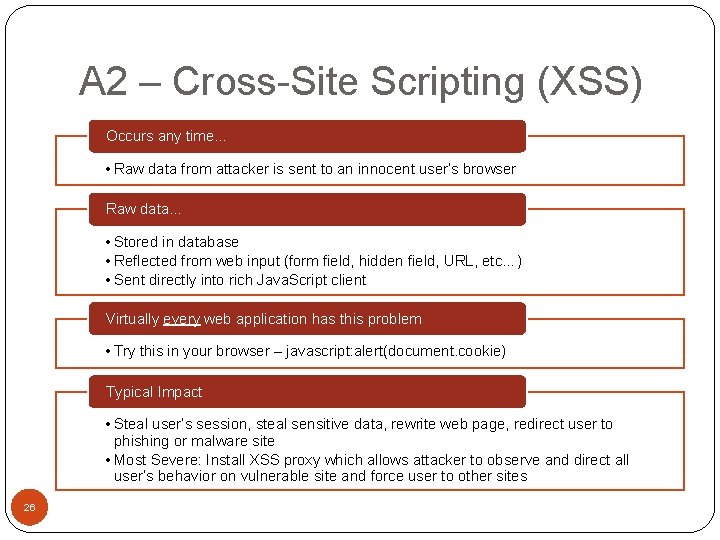 A2 – Cross-Site Scripting (XSS)

Occurs any time…

• Raw data from attacker is sent to an innocent user's browser

Raw data…

• Stored in database
• Reflected from web input (form field, hidden field, URL, etc…)
• Sent directly into rich JavaScript client

Virtually every web application has this problem

• Try this in your browser – javascript:alert(document.cookie)

Typical Impact

• Steal user's session, steal sensitive data, rewrite web page, redirect user to phishing or malware site
• Most Severe: Install XSS proxy which allows attacker to observe and direct all user's behavior on vulnerable site and force user to other sites

26